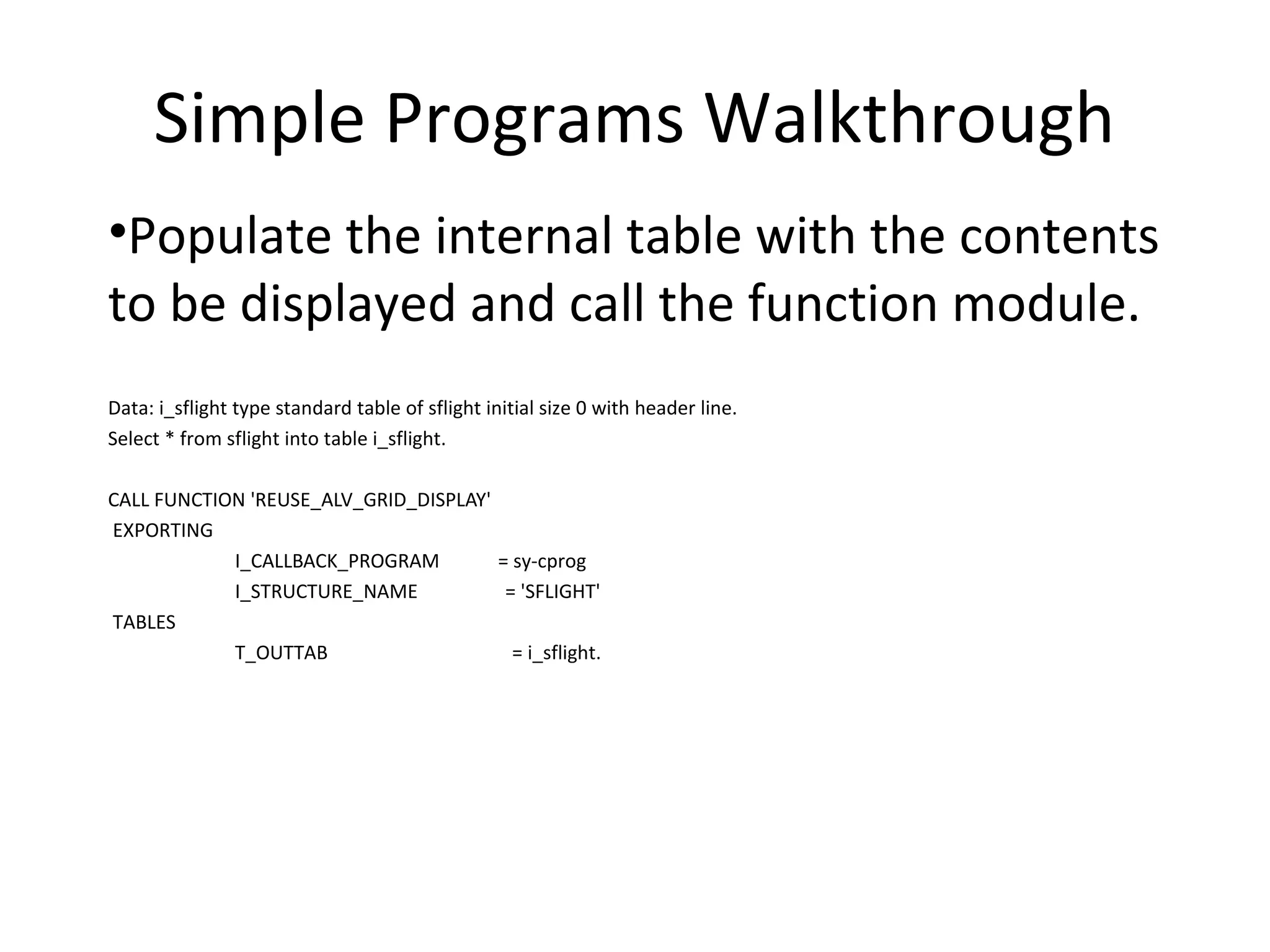 Simple Programs Walkthrough

•Populate the internal table with the contents to be displayed and call the function module.

Data: i_sflight type standard table of sflight initial size 0 with header line.
Select * from sflight into table i_sflight.

CALL FUNCTION 'REUSE_ALV_GRID_DISPLAY'
EXPORTING
I_CALLBACK_PROGRAM = sy-cprog
I_STRUCTURE_NAME = 'SFLIGHT'
TABLES
T_OUTTAB = i_sflight.